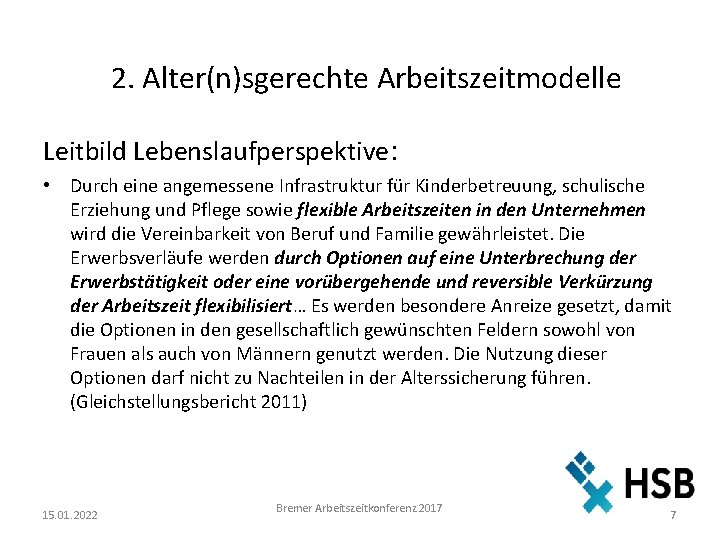 2. Alter(n)sgerechte Arbeitszeitmodelle

Leitbild Lebenslaufperspektive:

• Durch eine angemessene Infrastruktur für Kinderbetreuung, schulische Erziehung und Pflege sowie flexible Arbeitszeiten in den Unternehmen wird die Vereinbarkeit von Beruf und Familie gewährleistet. Die Erwerbsverläufe werden durch Optionen auf eine Unterbrechung der Erwerbstätigkeit oder eine vorübergehende und reversible Verkürzung der Arbeitszeit flexibilisiert… Es werden besondere Anreize gesetzt, damit die Optionen in den gesellschaftlich gewünschten Feldern sowohl von Frauen als auch von Männern genutzt werden. Die Nutzung dieser Optionen darf nicht zu Nachteilen in der Alterssicherung führen. (Gleichstellungsbericht 2011)

HSB

15.01.2022

Bremer Arbeitszeitkonferenz 2017

7